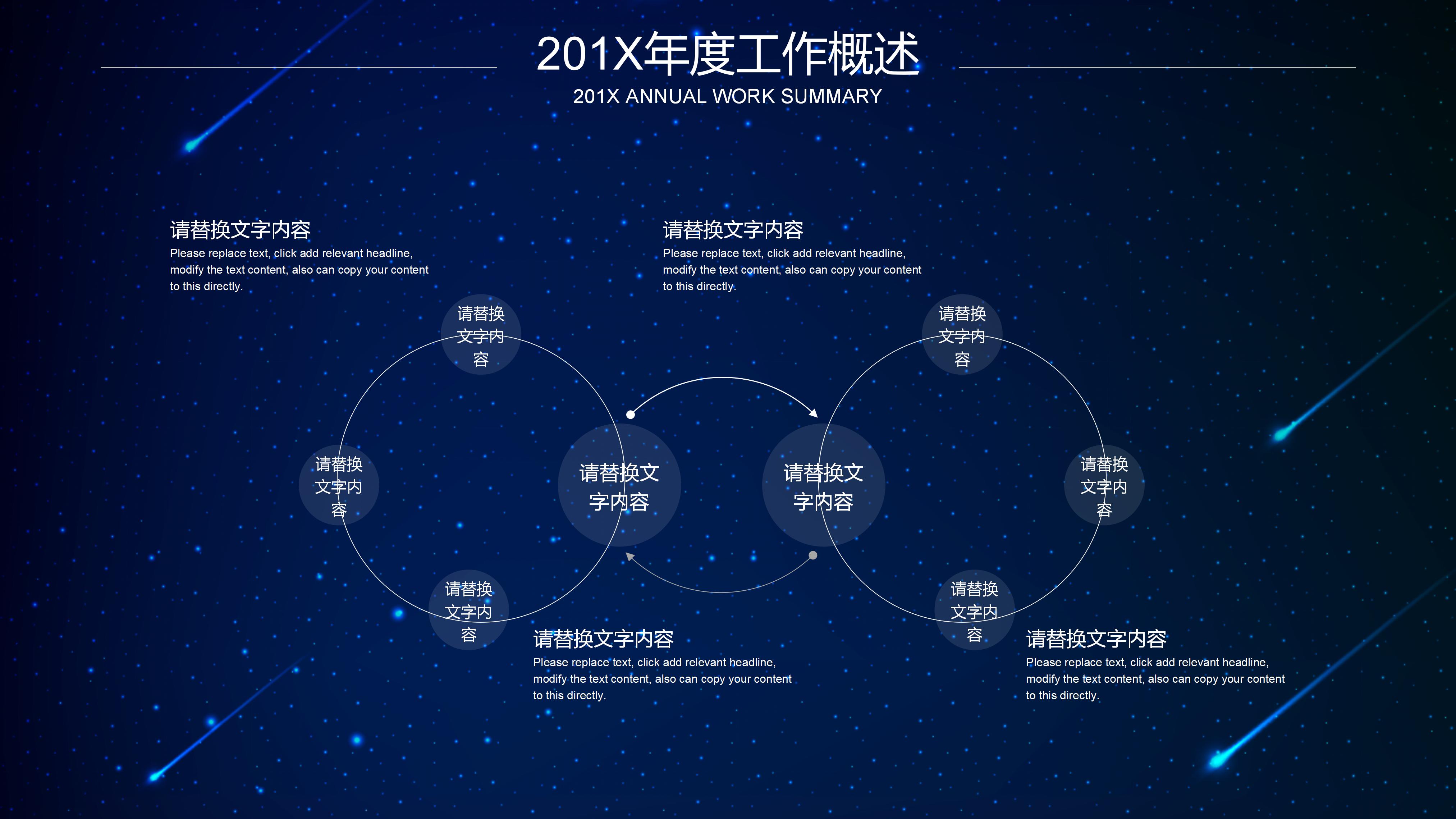 201X年度工作概述

201X ANNUAL WORK SUMMARY

请替换文字内容

Please replace text, click add relevant headline, modify the text content, also can copy your content to this directly.

请替换文字内容

Please replace text, click add relevant headline, modify the text content, also can copy your content to this directly.

请替换文字内容

请替换文字内容

请替换文字内容

请替换文字内容

请替换文字内容

请替换文字内容

请替换文字内容

请替换文字内容

请替换文字内容

Please replace text, click add relevant headline, modify the text content, also can copy your content to this directly.

请替换文字内容

Please replace text, click add relevant headline, modify the text content, also can copy your content to this directly.